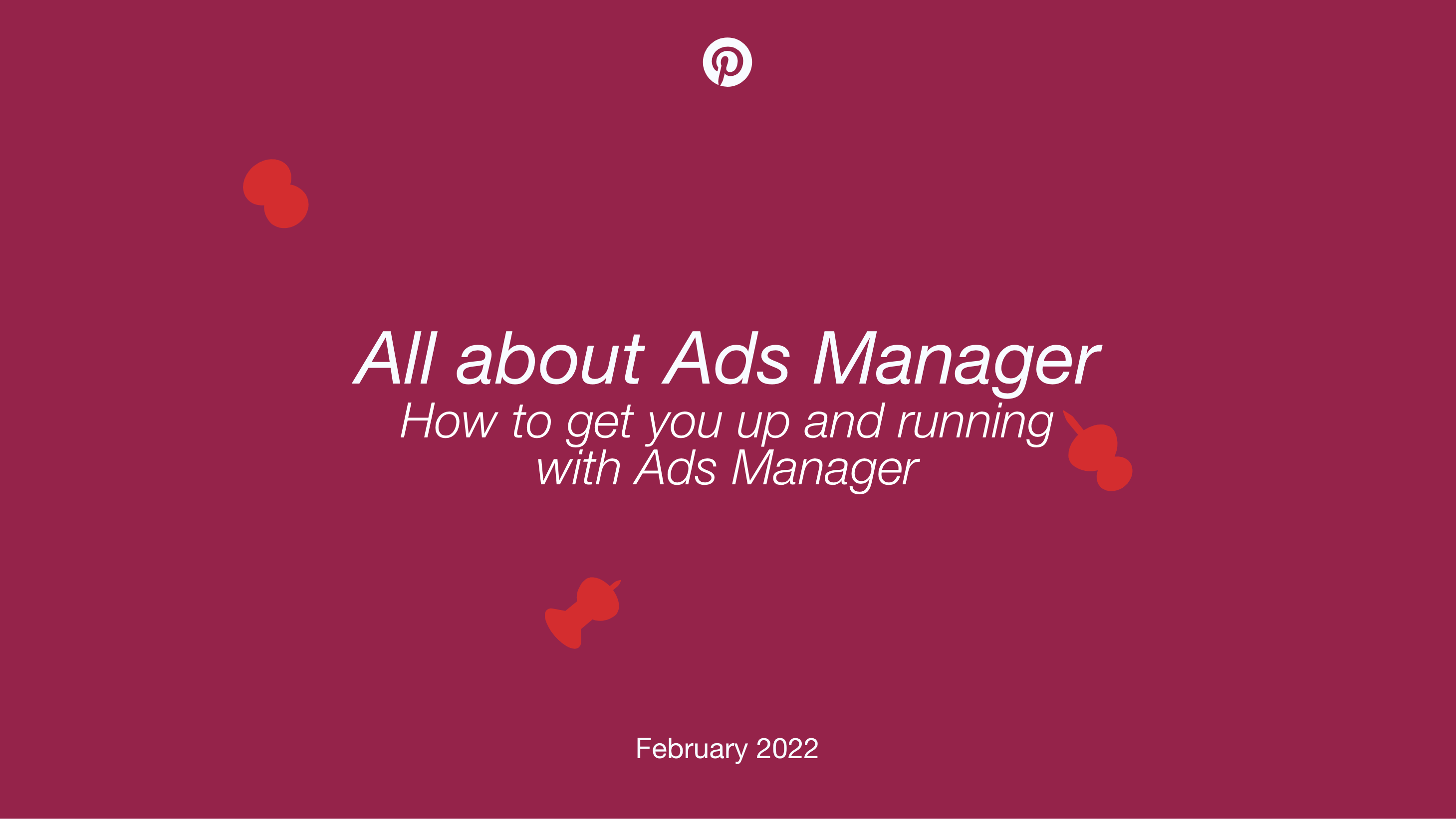 All about Ads Manager
How to get you up and running with Ads Manager

February 2022